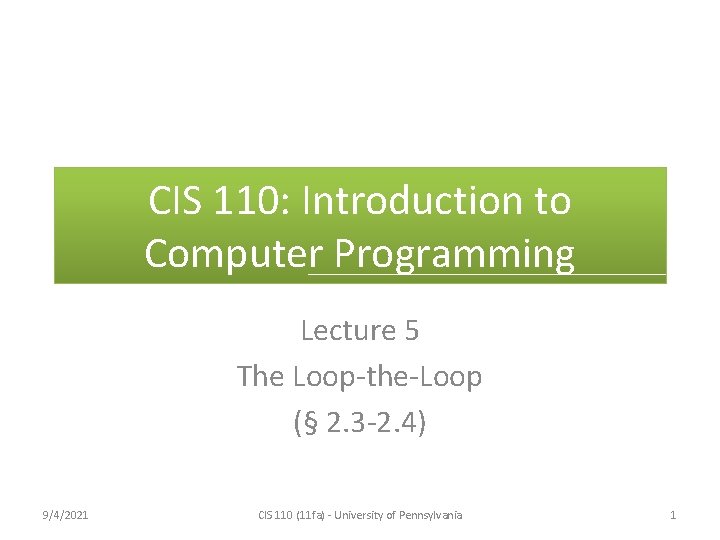 CIS 110: Introduction to Computer Programming

Lecture 5
The Loop-the-Loop
(§ 2.3-2.4)

9/4/2021
CIS 110 (11fa) - University of Pennsylvania
1